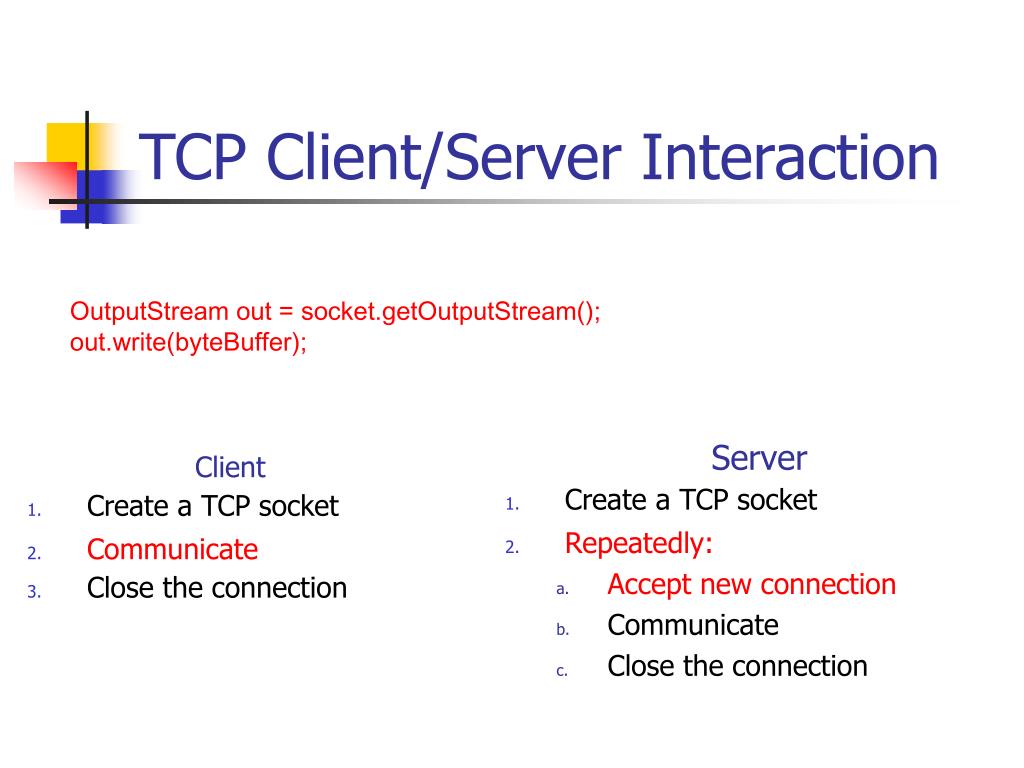 TCP Client/Server Interaction

OutputStream out = socket.getOutputStream();
out.write(byteBuffer);

Client
1. Create a TCP socket
2. Communicate
3. Close the connection

Server
1. Create a TCP socket
2. Repeatedly:
a. Accept new connection
b. Communicate
c. Close the connection